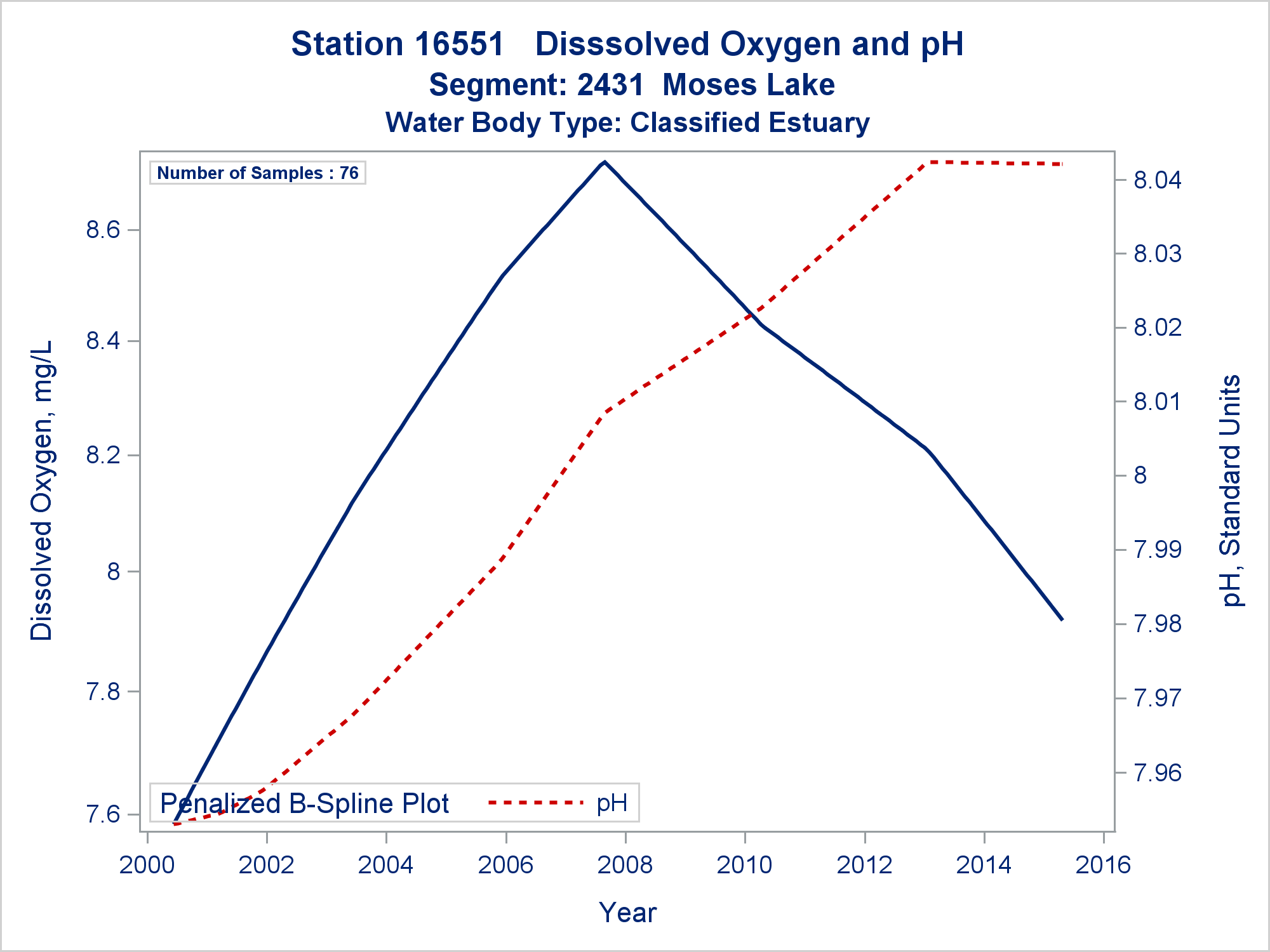 Station 16551 Disssolved Oxygen and pH
Segment: 2431 Moses Lake
Water Body Type: Classified Estuary

Number of Samples : 76

Dissolved Oxygen, mg/L

8.6
8.4
8.2
8
7.8
7.6

pH, Standard Units

8.04
8.03
8.02
8.01
8
7.99
7.98
7.97
7.96

Penalized B-Spline Plot pH

2000 2002 2004 2006 2008 2010 2012 2014 2016

Year